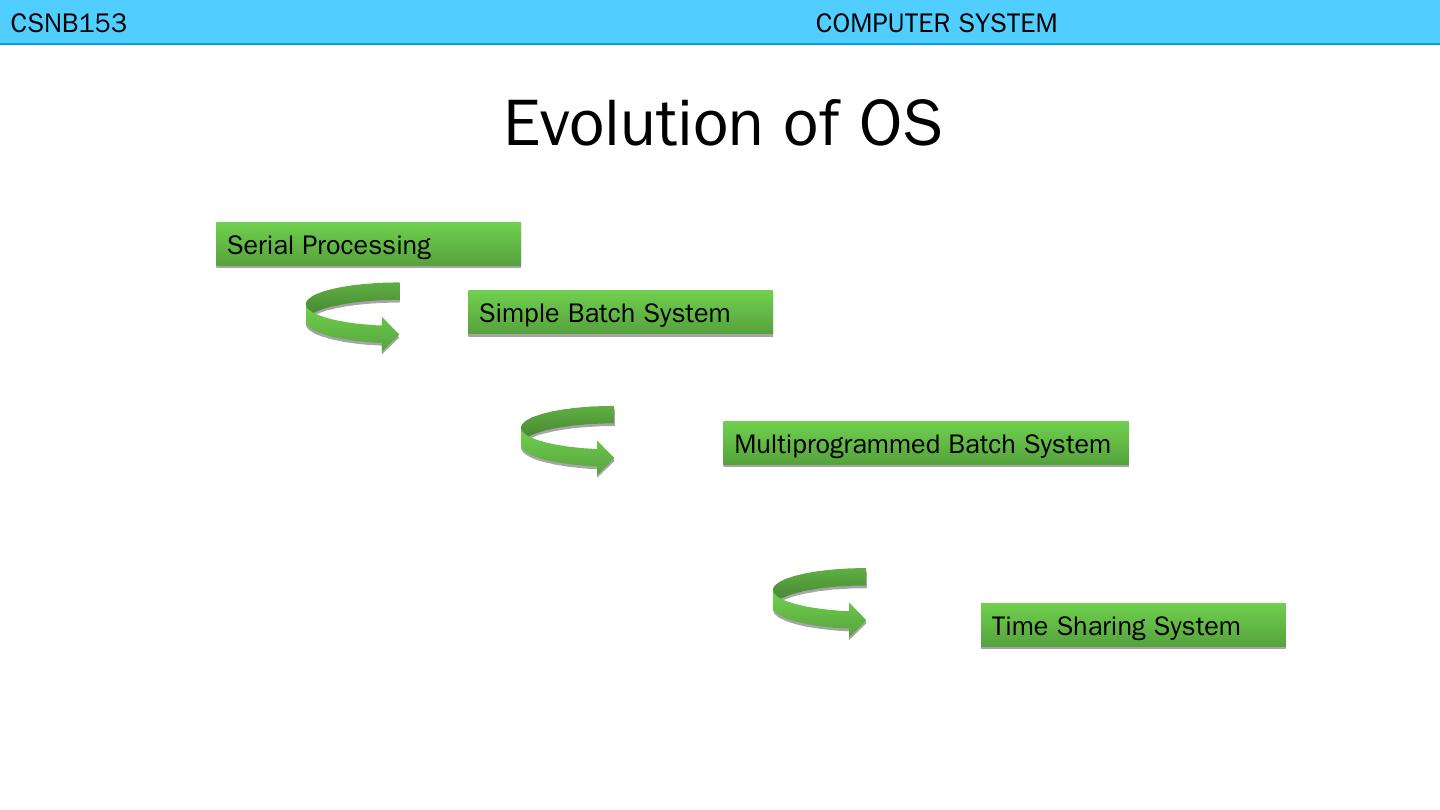 CSNB153 COMPUTER SYSTEM

Evolution of OS

Serial Processing

Simple Batch System

Multiprogrammed Batch System

Time Sharing System